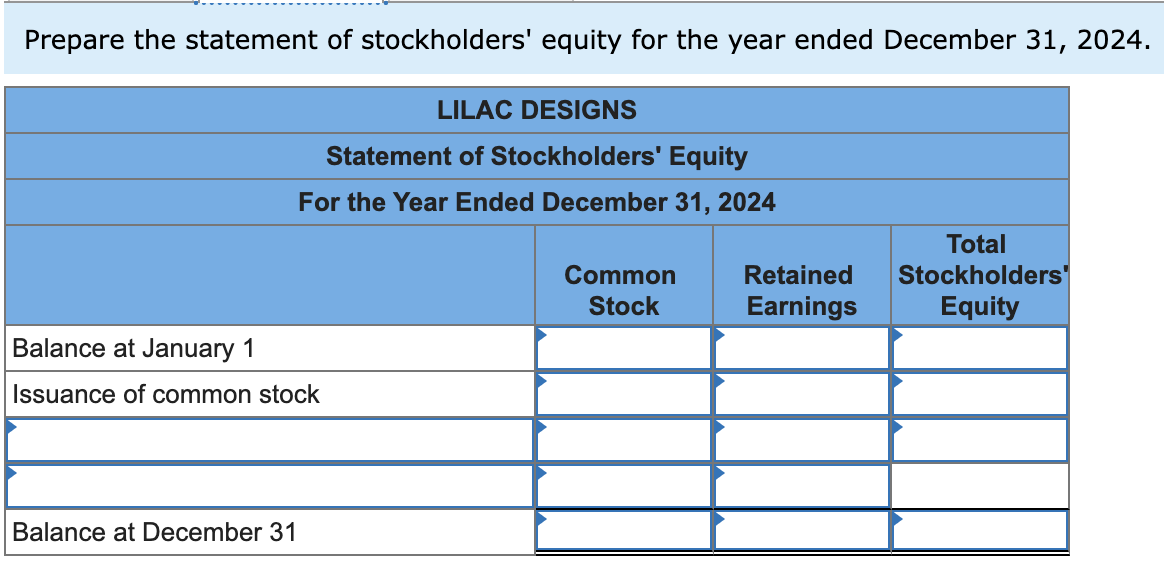 Prepare the statement of stockholders' equity for the year ended December 31, 2024.

LILAC DESIGNS
Statement of Stockholders' Equity
For the Year Ended December 31, 2024

| | Common Stock | Retained Earnings | Total Stockholders' Equity |
|---|---|---|---|
| Balance at January 1 | | | |
| Issuance of common stock | | | |
| | | | |
| | | | |
| Balance at December 31 | | | |